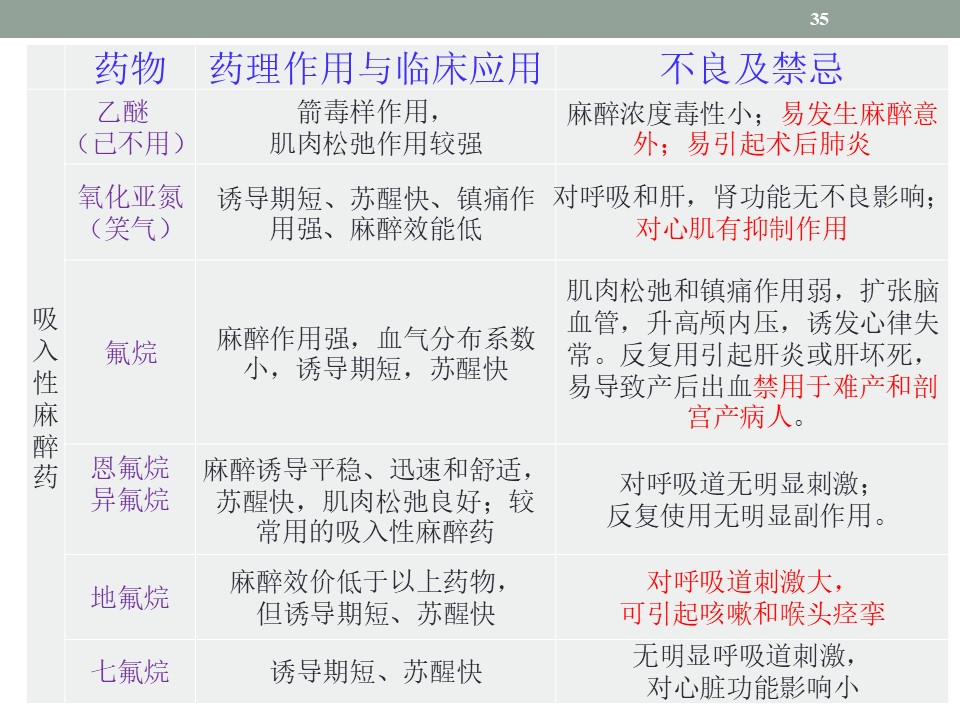 35

| | 药物 | 药理作用与临床应用 | 不良及禁忌 |
|---|---|---|---|
| 吸入性麻醉药 | 乙醚（已不用） | 箭毒样作用，肌肉松弛作用较强 | 麻醉浓度毒性小；易发生麻醉意外；易引起术后肺炎 |
| | 氧化亚氮（笑气） | 诱导期短、苏醒快、镇痛作用强、麻醉效能低 | 对呼吸和肝，肾功能无不良影响；对心肌有抑制作用 |
| | 氟烷 | 麻醉作用强，血气分布系数小，诱导期短，苏醒快 | 肌肉松弛和镇痛作用弱，扩张脑血管，升高颅内压，诱发心律失常。反复用引起肝炎或肝坏死，易导致产后出血禁用于难产和剖宫产病人。 |
| | 恩氟烷 异氟烷 | 麻醉诱导平稳、迅速和舒适，苏醒快，肌肉松弛良好；较常用的吸入性麻醉药 | 对呼吸道无明显刺激；反复使用无明显副作用。 |
| | 地氟烷 | 麻醉效价低于以上药物，但诱导期短、苏醒快 | 对呼吸道刺激大，可引起咳嗽和喉头痉挛 |
| | 七氟烷 | 诱导期短、苏醒快 | 无明显呼吸道刺激，对心脏功能影响小 |